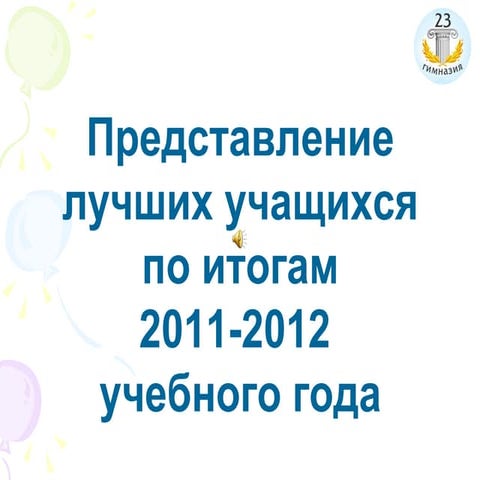 23
гимназия

Представление лучших учащихся по итогам 2011-2012 учебного года